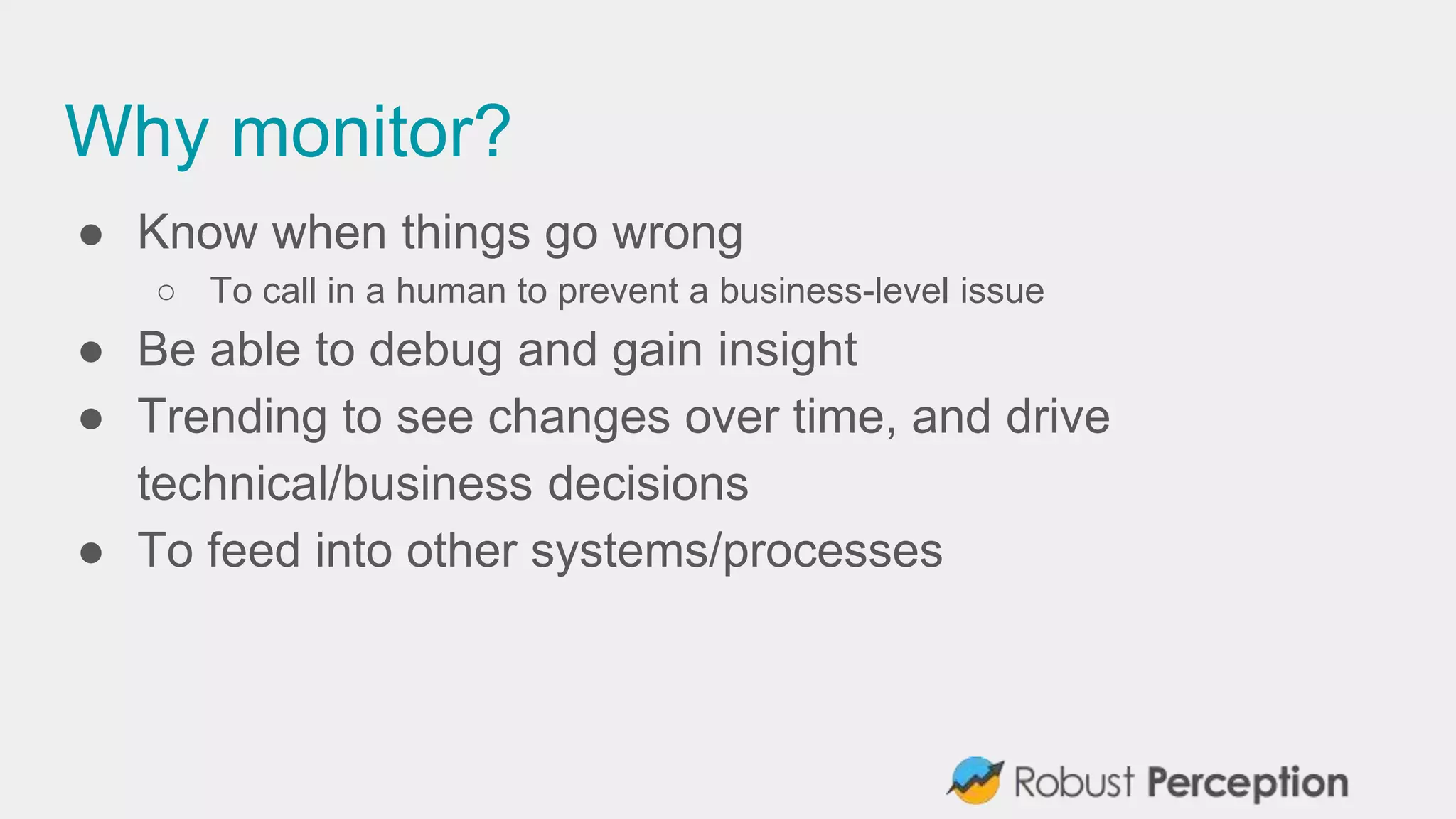 Why monitor?

● Know when things go wrong
○ To call in a human to prevent a business-level issue
● Be able to debug and gain insight
● Trending to see changes over time, and drive technical/business decisions
● To feed into other systems/processes

Robust Perception